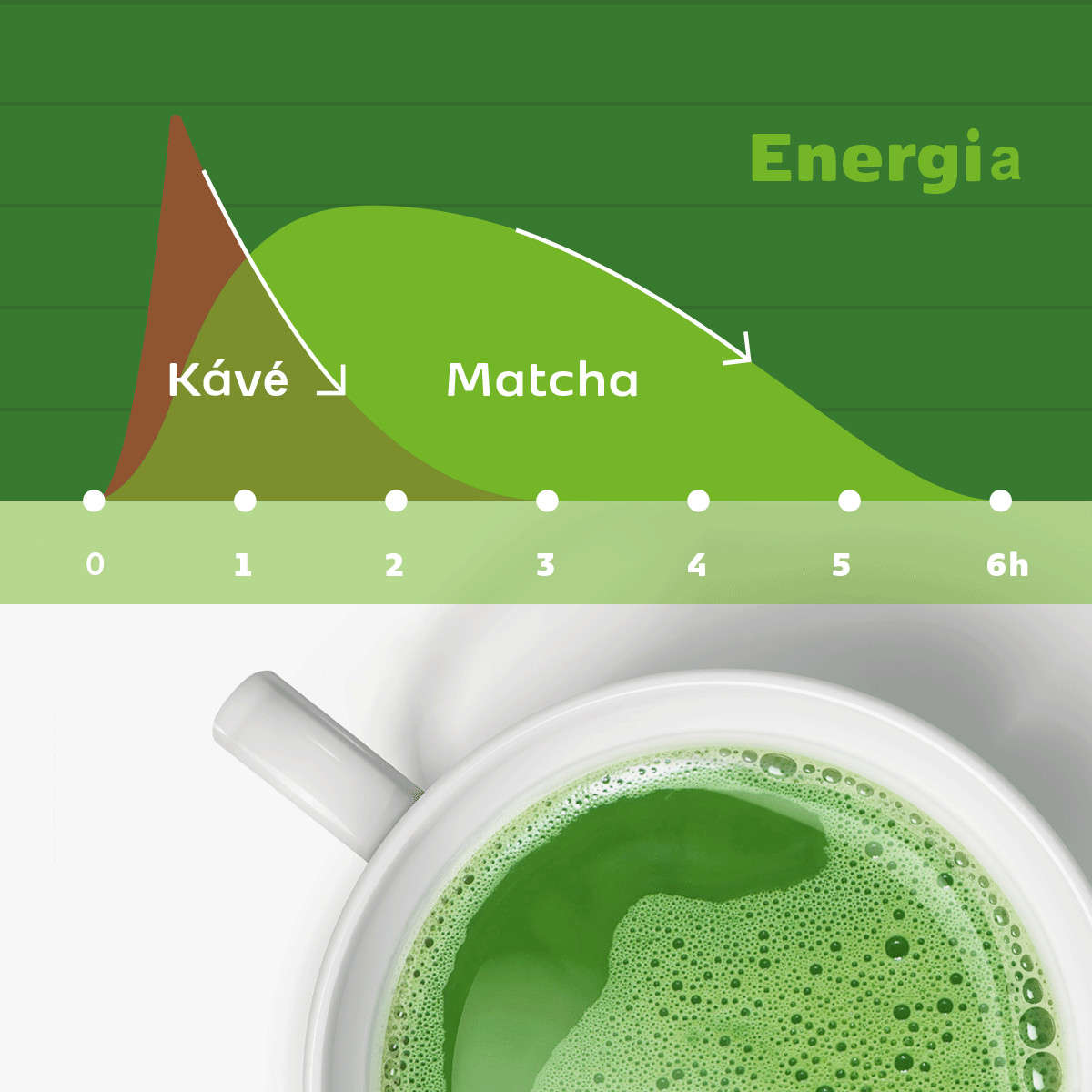 Energia

Kávé

Matcha

0
1
2
3
4
5
6h